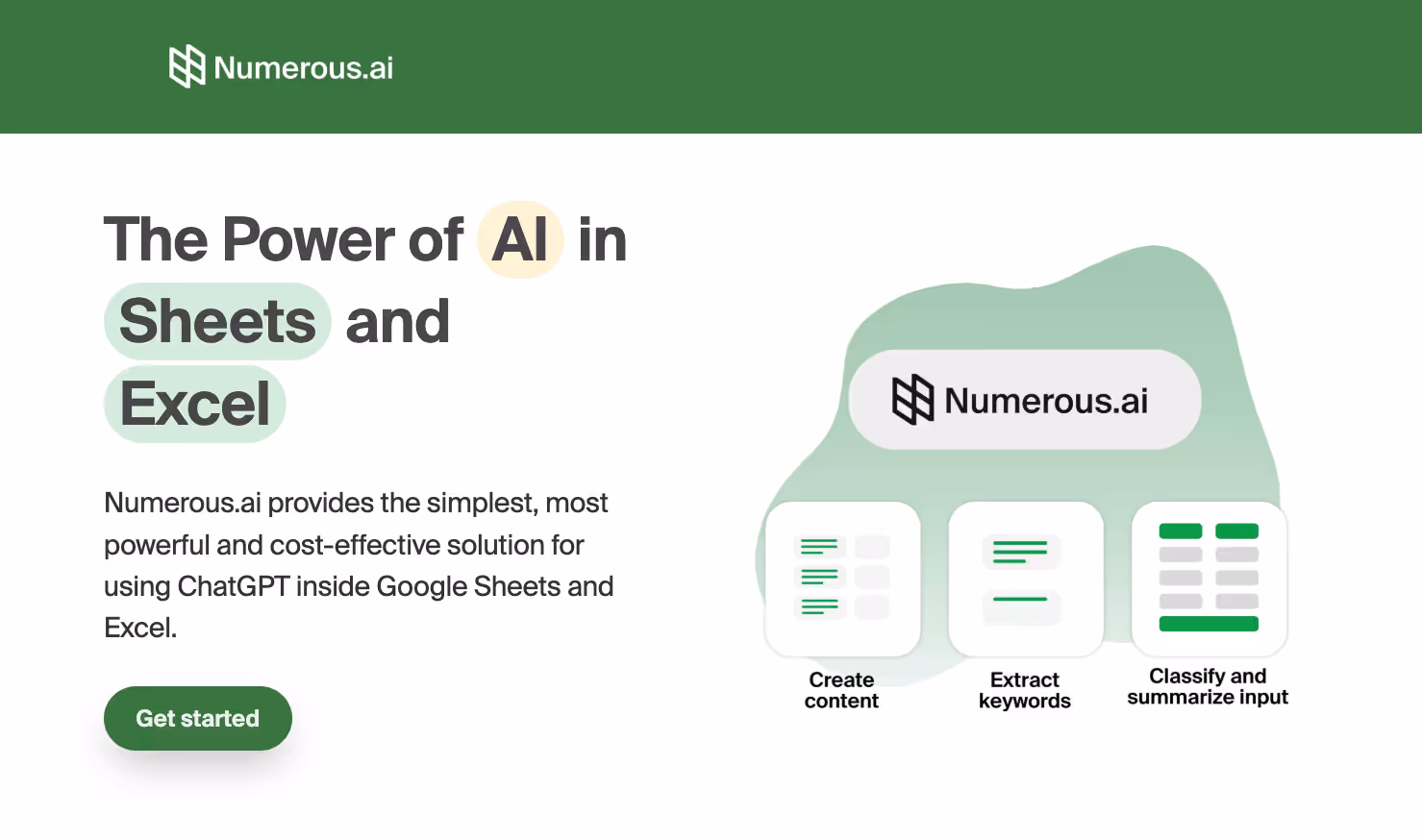 Numerous.ai

The Power of AI in Sheets and Excel

Numerous.ai provides the simplest, most powerful and cost-effective solution for using ChatGPT inside Google Sheets and Excel.

Get started

Numerous.ai

Create content

Extract keywords

Classify and summarize input